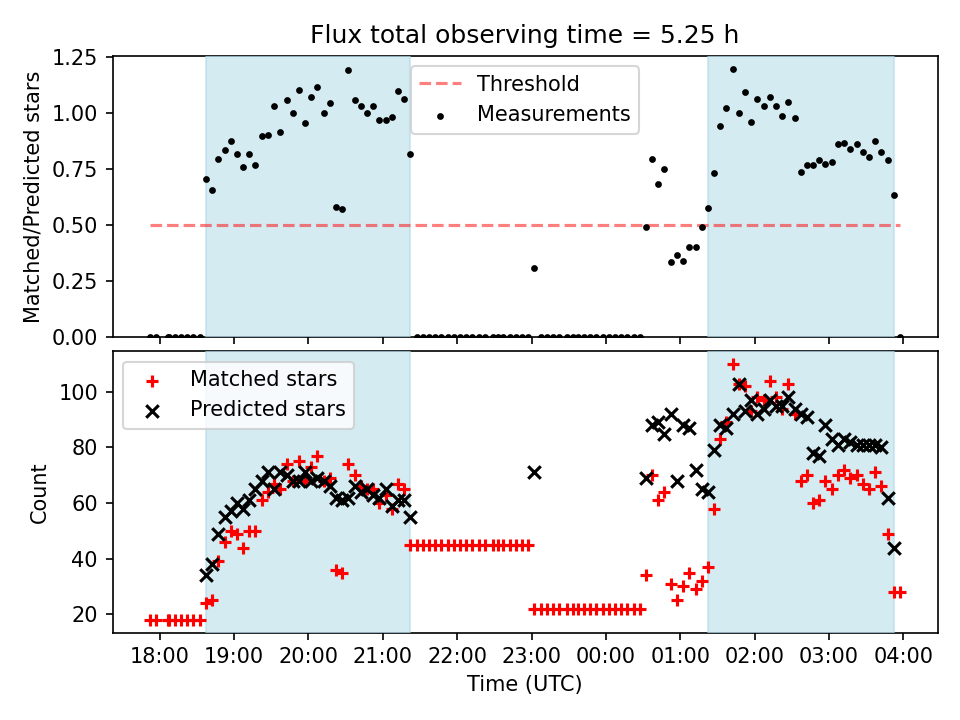 Flux total observing time = 5.25 h

Matched/Predicted stars

1.25
1.00
0.75
0.50
0.25
0.00

Threshold
Measurements

Count

100
80
60
40
20

Matched stars
Predicted stars

18:00 19:00 20:00 21:00 22:00 23:00 00:00 01:00 02:00 03:00 04:00

Time (UTC)